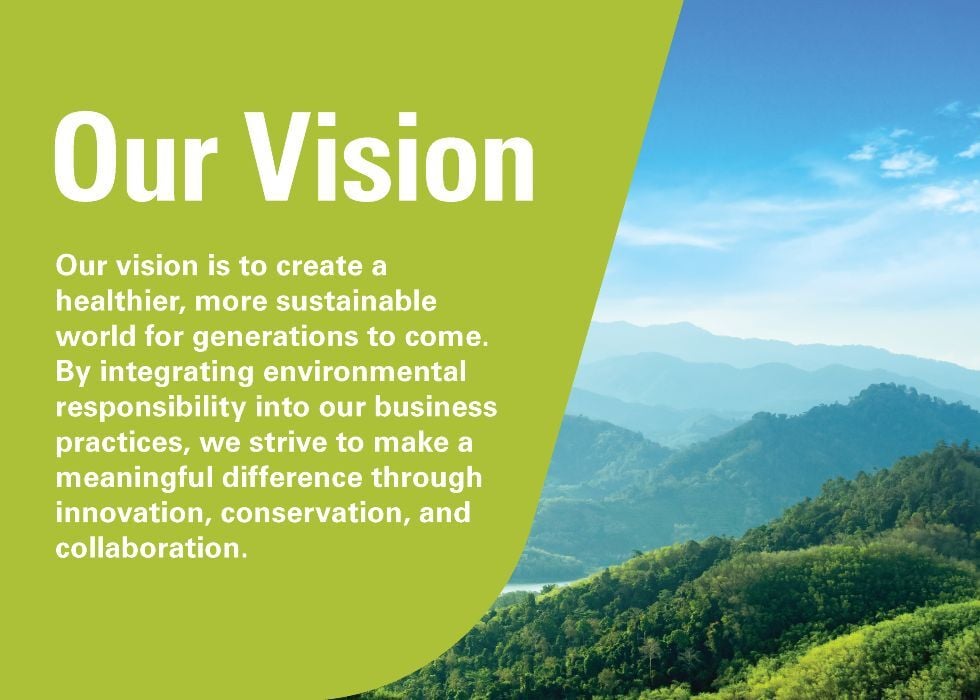 Our Vision

Our vision is to create a healthier, more sustainable world for generations to come. By integrating environmental responsibility into our business practices, we strive to make a meaningful difference through innovation, conservation, and collaboration.